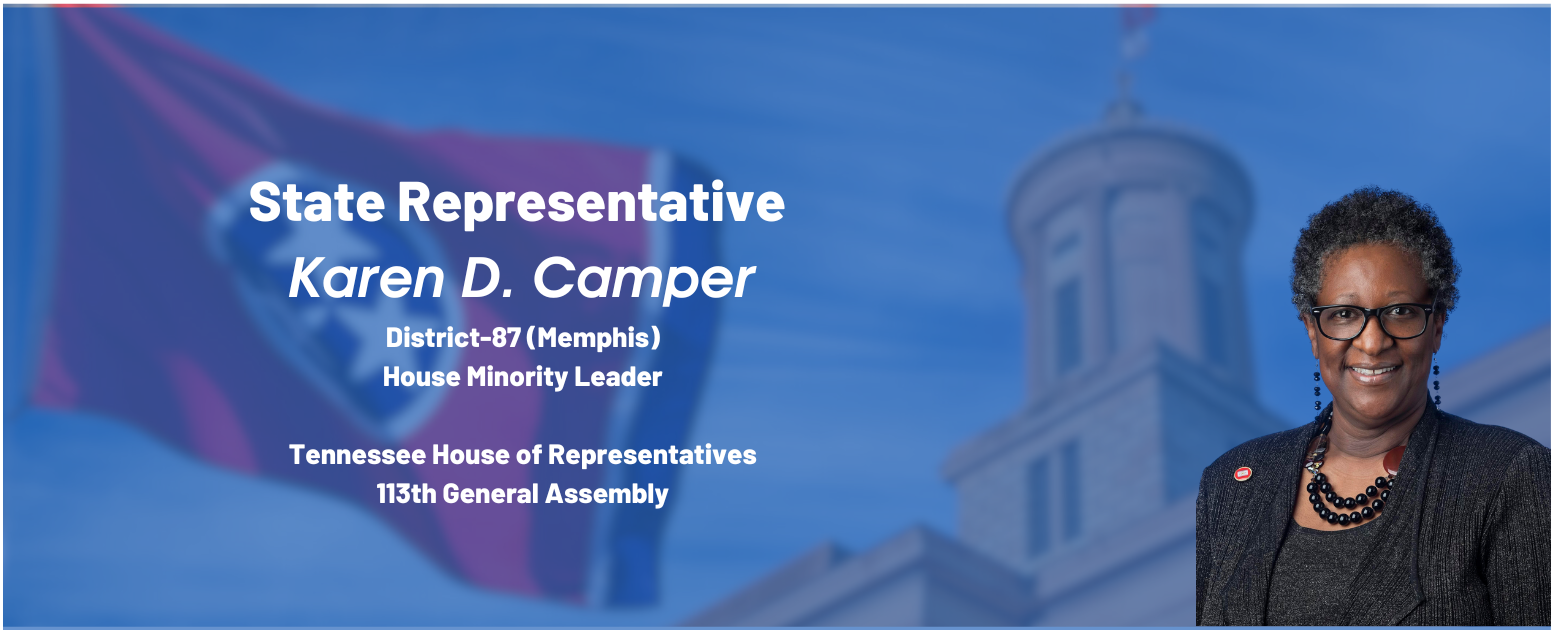 State Representative
Karen D. Camper
District-87 (Memphis)
House Minority Leader

Tennessee House of Representatives
113th General Assembly